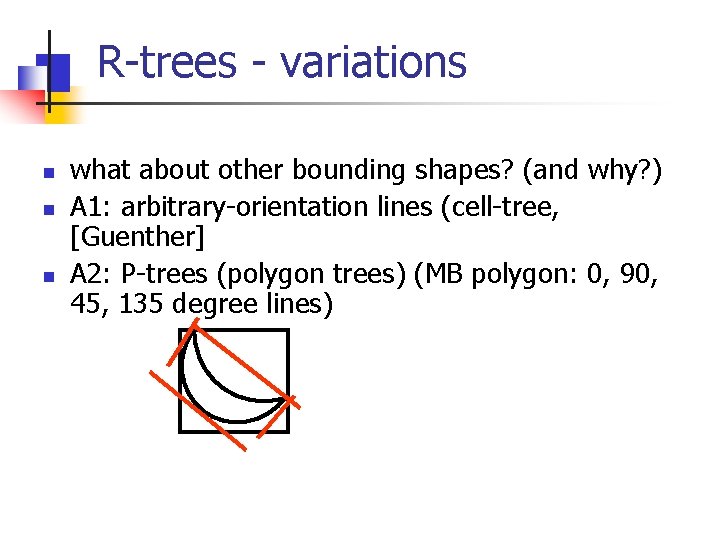 R-trees - variations

- what about other bounding shapes? (and why?)
- A1: arbitrary-orientation lines (cell-tree, [Guenther]
- A2: P-trees (polygon trees) (MB polygon: 0, 90, 45, 135 degree lines)